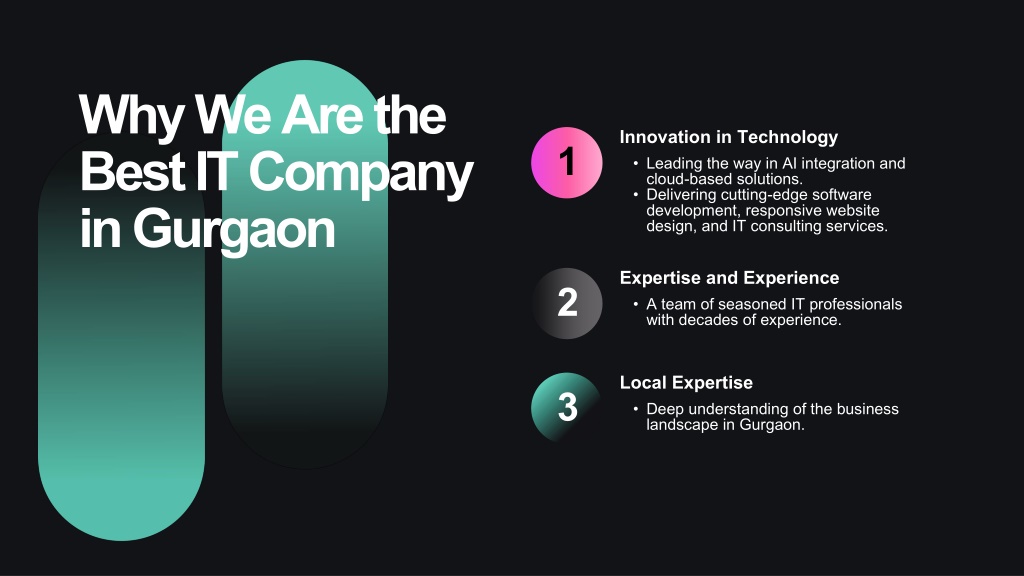 Why We Are the Best IT Company in Gurgaon

1

Innovation in Technology

• Leading the way in AI integration and cloud-based solutions.
• Delivering cutting-edge software development, responsive website design, and IT consulting services.

2

Expertise and Experience

• A team of seasoned IT professionals with decades of experience.

3

Local Expertise

• Deep understanding of the business landscape in Gurgaon.